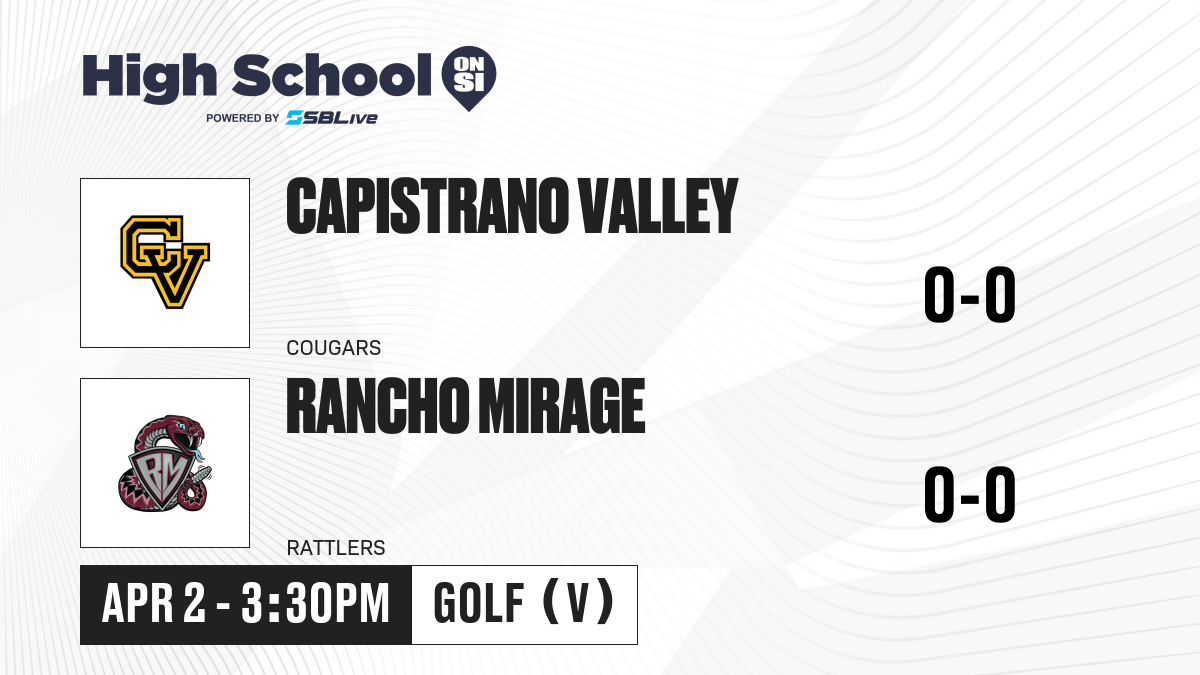 High School ON SI
POWERED BY SBLive

CV

CAPISTRANO VALLEY

COUGARS

0-0

RM

RANCHO MIRAGE

RATTLERS

0-0

APR 2 - 3:30PM

GOLF (V)